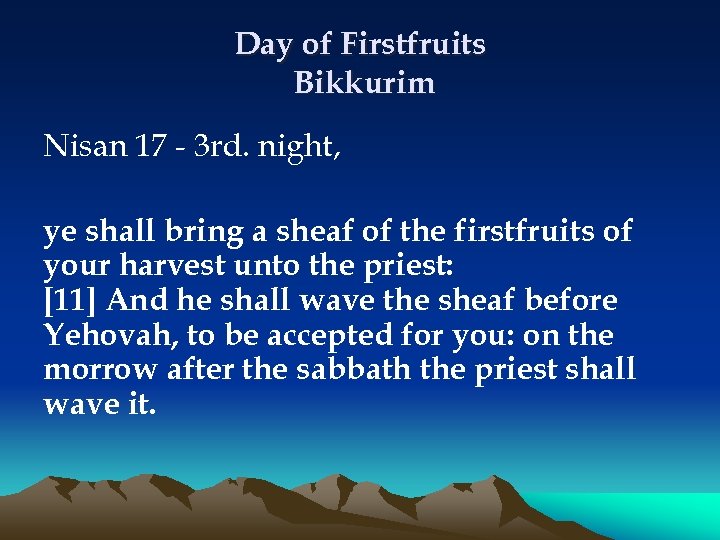 Day of Firstfruits
Bikkurim

Nisan 17 - 3rd. night,

ye shall bring a sheaf of the firstfruits of your harvest unto the priest:
[11] And he shall wave the sheaf before Yehovah, to be accepted for you: on the morrow after the sabbath the priest shall wave it.